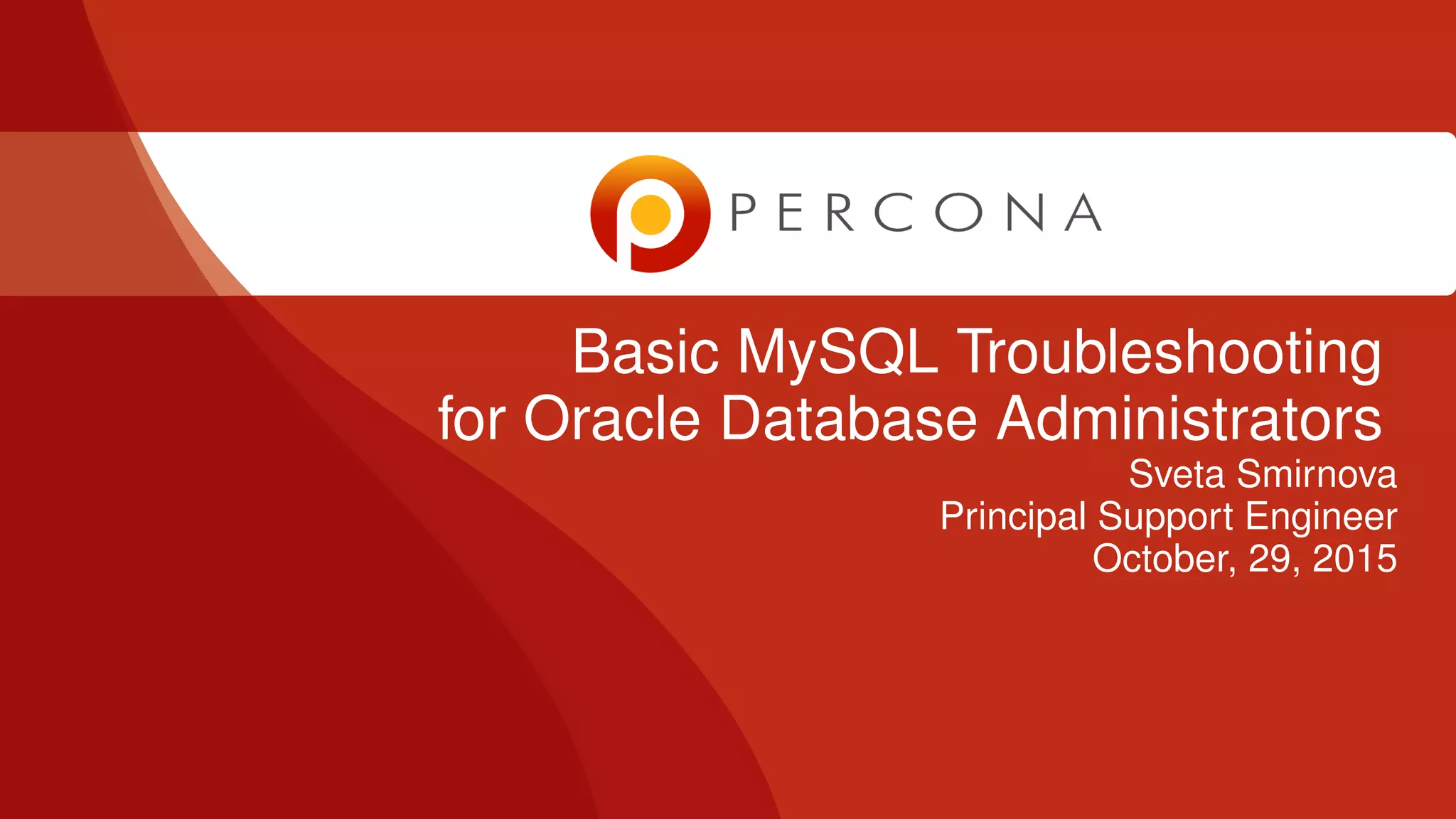 PERCONA

Basic MySQL Troubleshooting for Oracle Database Administrators

Sveta Smirnova
Principal Support Engineer
October, 29, 2015